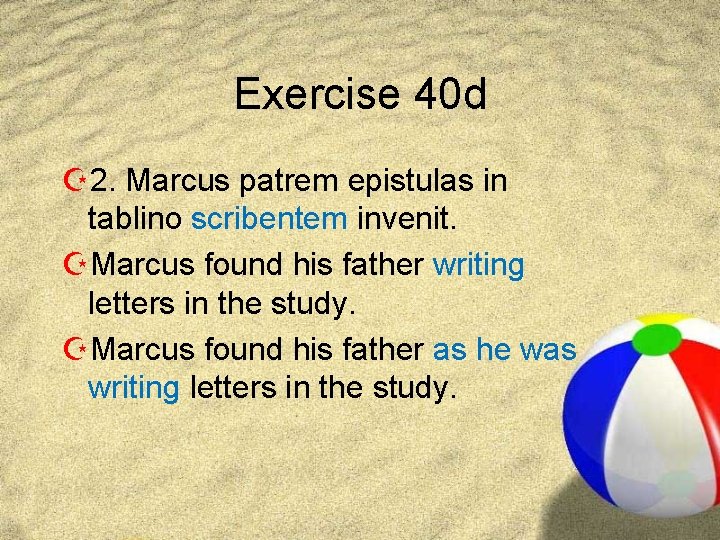 Exercise 40d

2. Marcus patrem epistulas in tablino scribentem invenit.

Marcus found his father writing letters in the study.

Marcus found his father as he was writing letters in the study.